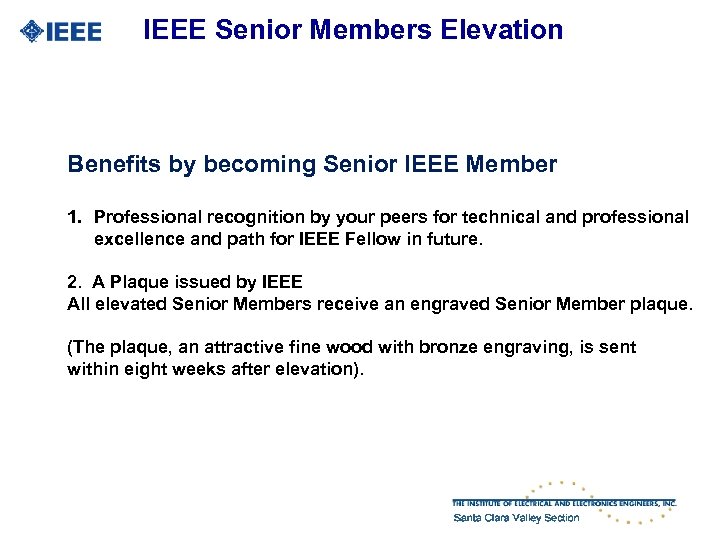 IEEE

IEEE Senior Members Elevation

Benefits by becoming Senior IEEE Member

1. Professional recognition by your peers for technical and professional excellence and path for IEEE Fellow in future.

2. A Plaque issued by IEEE
All elevated Senior Members receive an engraved Senior Member plaque.

(The plaque, an attractive fine wood with bronze engraving, is sent within eight weeks after elevation).

THE INSTITUTE OF ELECTRICAL AND ELECTRONICS ENGINEERS, INC.
Santa Clara Valley Section